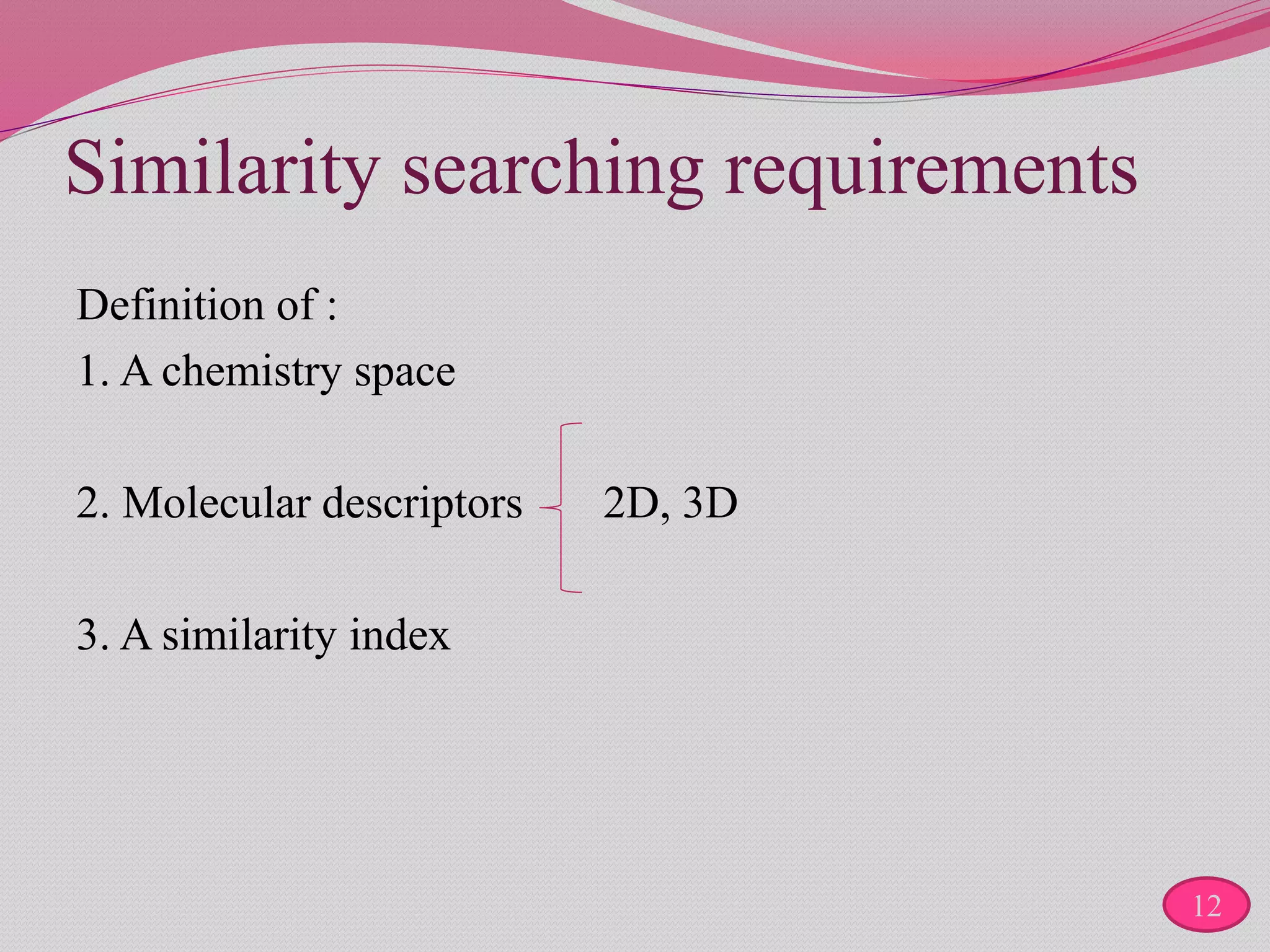 Similarity searching requirements

Definition of :

1. A chemistry space

2. Molecular descriptors 2D, 3D

3. A similarity index

12